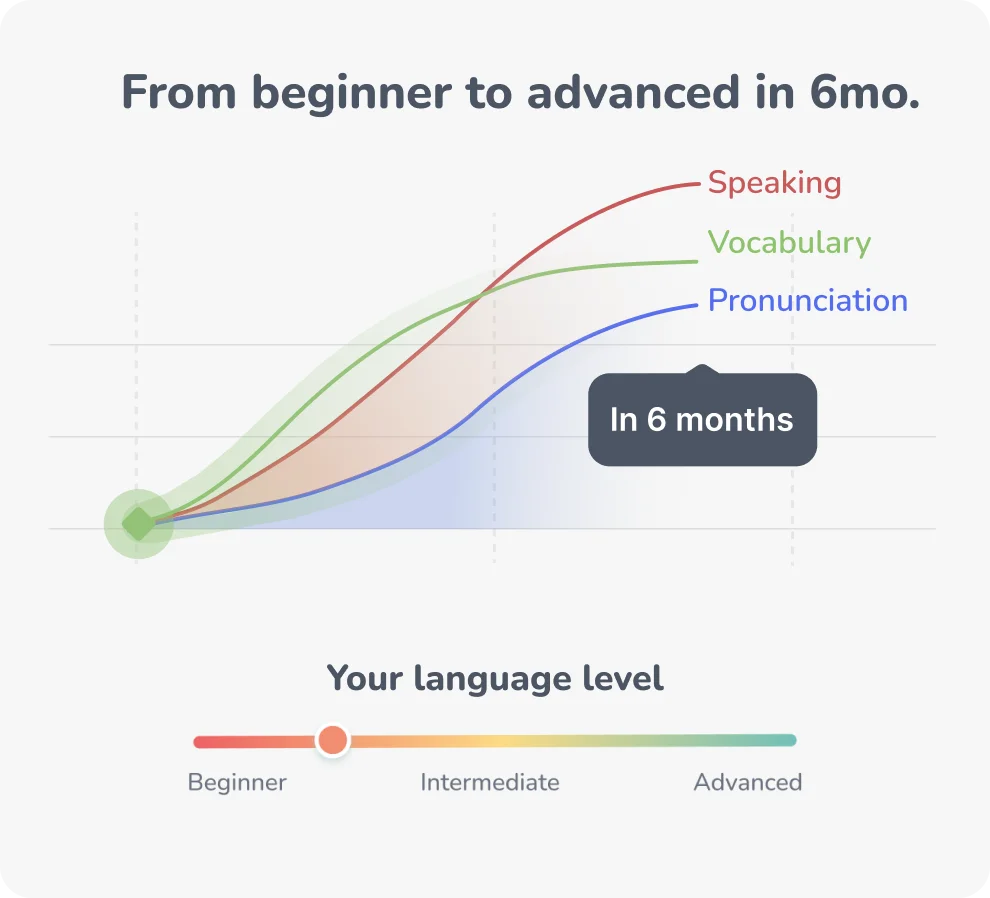 From beginner to advanced in 6mo.

Speaking
Vocabulary
Pronunciation

In 6 months

Your language level

Beginner
Intermediate
Advanced